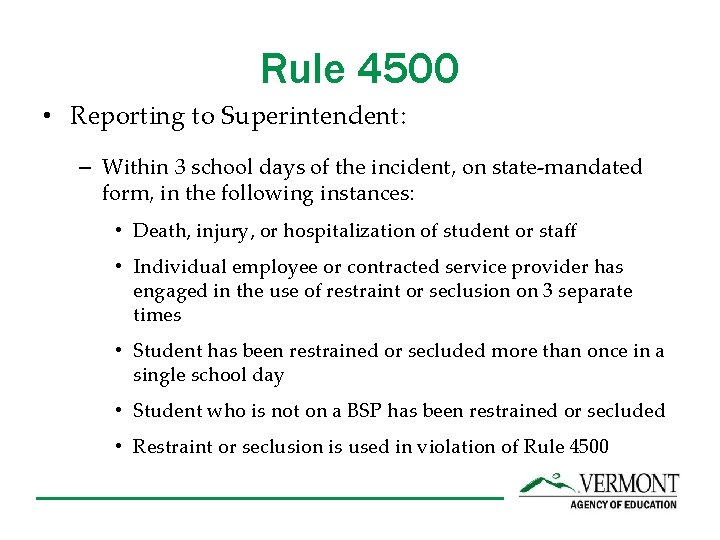 Rule 4500

• Reporting to Superintendent:

– Within 3 school days of the incident, on state-mandated form, in the following instances:

• Death, injury, or hospitalization of student or staff

• Individual employee or contracted service provider has engaged in the use of restraint or seclusion on 3 separate times

• Student has been restrained or secluded more than once in a single school day

• Student who is not on a BSP has been restrained or secluded

• Restraint or seclusion is used in violation of Rule 4500

VERMONT
AGENCY OF EDUCATION